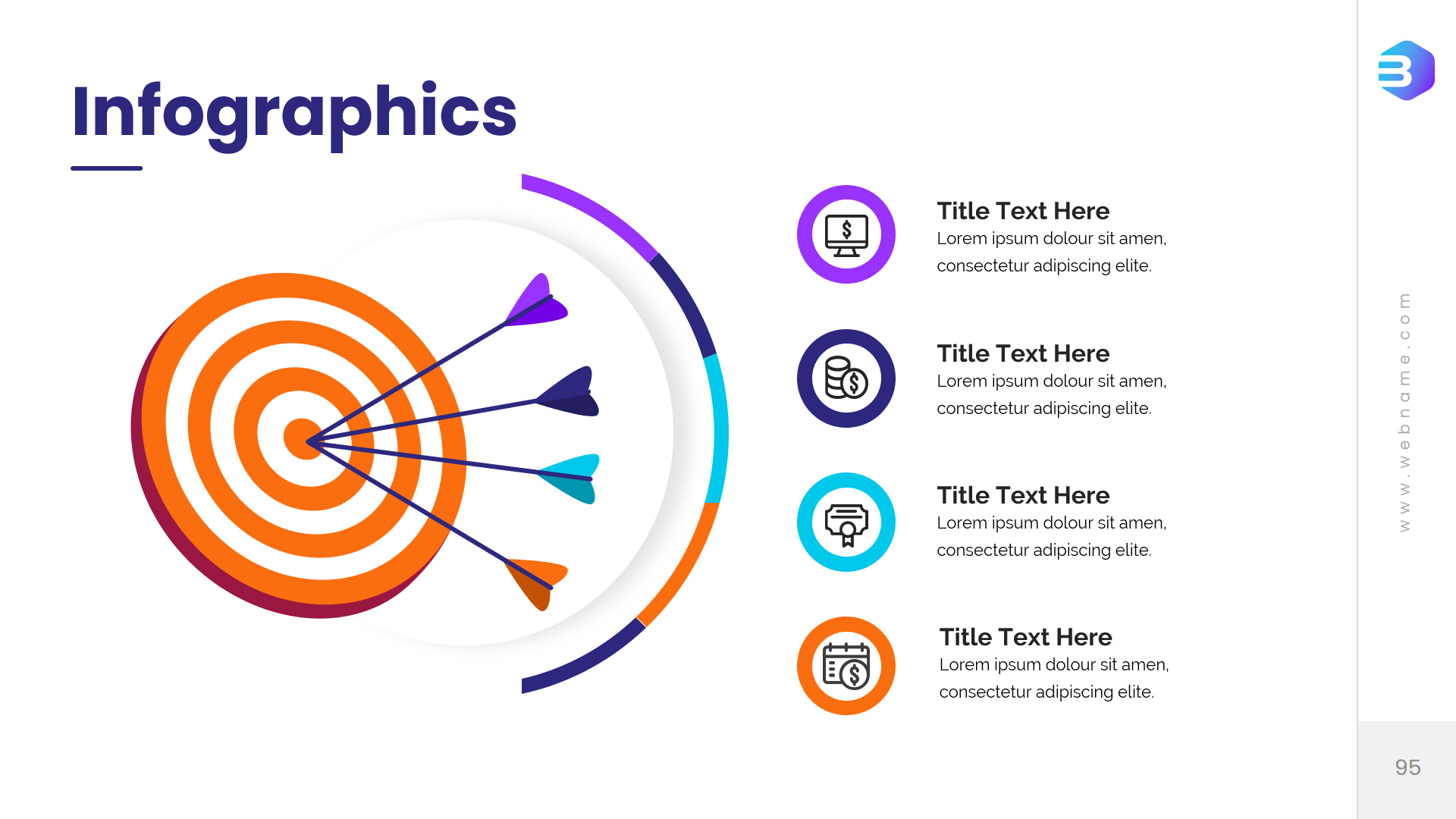 Infographics

Title Text Here
Lorem ipsum dolour sit amen, consectetur adipiscing elite.

Title Text Here
Lorem ipsum dolour sit amen, consectetur adipiscing elite.

Title Text Here
Lorem ipsum dolour sit amen, consectetur adipiscing elite.

Title Text Here
Lorem ipsum dolour sit amen, consectetur adipiscing elite.

www.webname.com

95